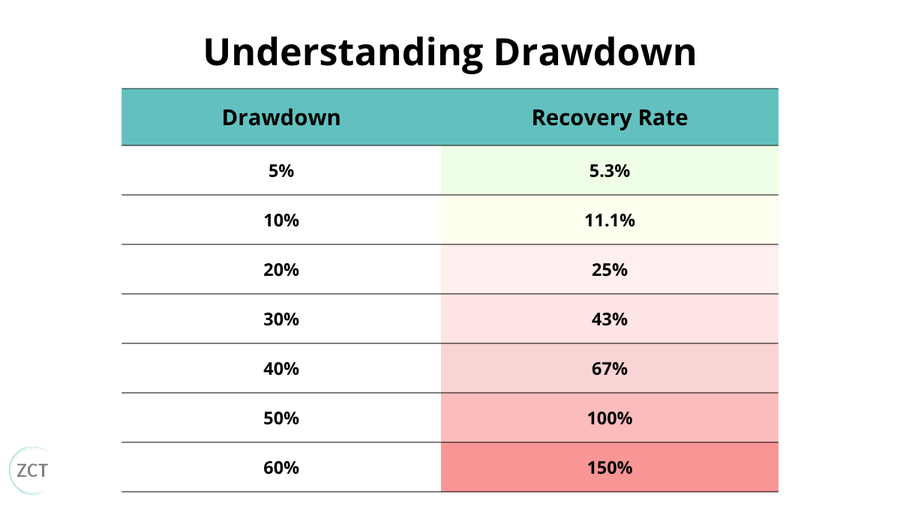 Understanding Drawdown

| Drawdown | Recovery Rate |
|---|---|
| 5% | 5.3% |
| 10% | 11.1% |
| 20% | 25% |
| 30% | 43% |
| 40% | 67% |
| 50% | 100% |
| 60% | 150% |

ZCT